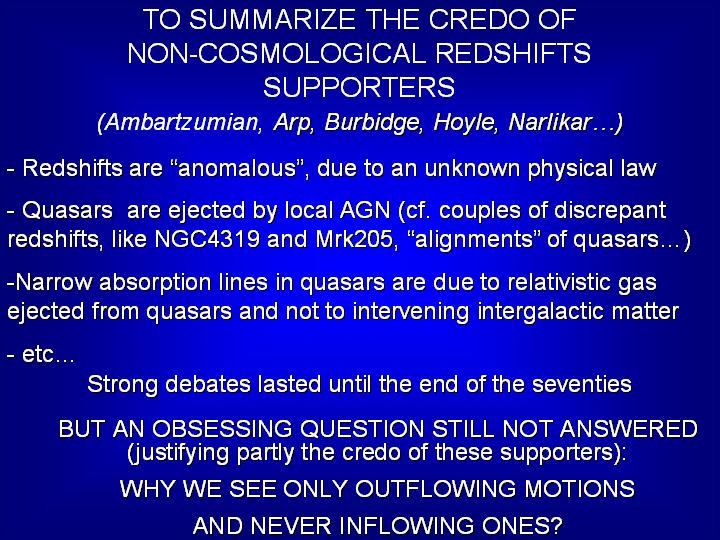 TO SUMMARIZE THE CREDO OF NON-COSMOLOGICAL REDSHIFTS SUPPORTERS

(Ambartzumian, Arp, Burbidge, Hoyle, Narlikar…)

- Redshifts are “anomalous”, due to an unknown physical law

- Quasars are ejected by local AGN (cf. couples of discrepant redshifts, like NGC4319 and Mrk205, “alignments” of quasars…)

-Narrow absorption lines in quasars are due to relativistic gas ejected from quasars and not to intervening intergalactic matter

- etc…

Strong debates lasted until the end of the seventies

BUT AN OBSESSING QUESTION STILL NOT ANSWERED (justifying partly the credo of these supporters):

WHY WE SEE ONLY OUTFLOWING MOTIONS

AND NEVER INFLOWING ONES?